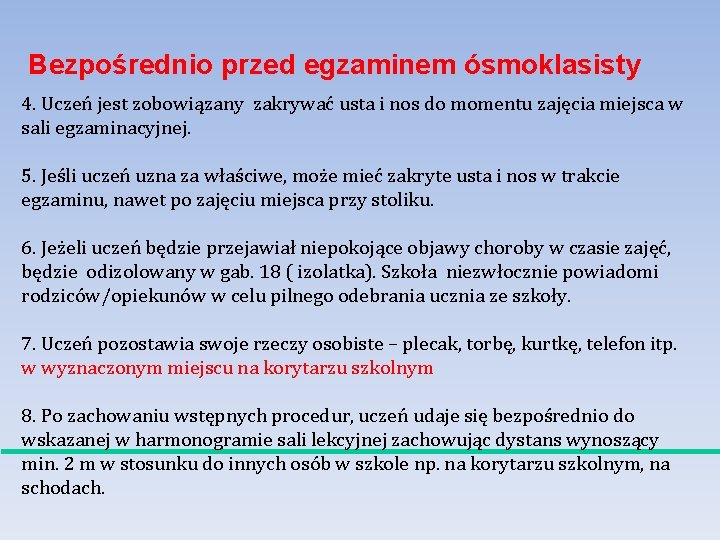 Bezpośrednio przed egzaminem ósmoklasisty

4. Uczeń jest zobowiązany zakrywać usta i nos do momentu zajęcia miejsca w sali egzaminacyjnej.

5. Jeśli uczeń uzna za właściwe, może mieć zakryte usta i nos w trakcie egzaminu, nawet po zajęciu miejsca przy stoliku.

6. Jeżeli uczeń będzie przejawiał niepokojące objawy choroby w czasie zajęć, będzie odizolowany w gab. 18 ( izolatka). Szkoła niezwłocznie powiadomi rodziców/opiekunów w celu pilnego odebrania ucznia ze szkoły.

7. Uczeń pozostawia swoje rzeczy osobiste – plecak, torbę, kurtkę, telefon itp. w wyznaczonym miejscu na korytarzu szkolnym

8. Po zachowaniu wstępnych procedur, uczeń udaje się bezpośrednio do wskazanej w harmonogramie sali lekcyjnej zachowując dystans wynoszący min. 2 m w stosunku do innych osób w szkole np. na korytarzu szkolnym, na schodach.